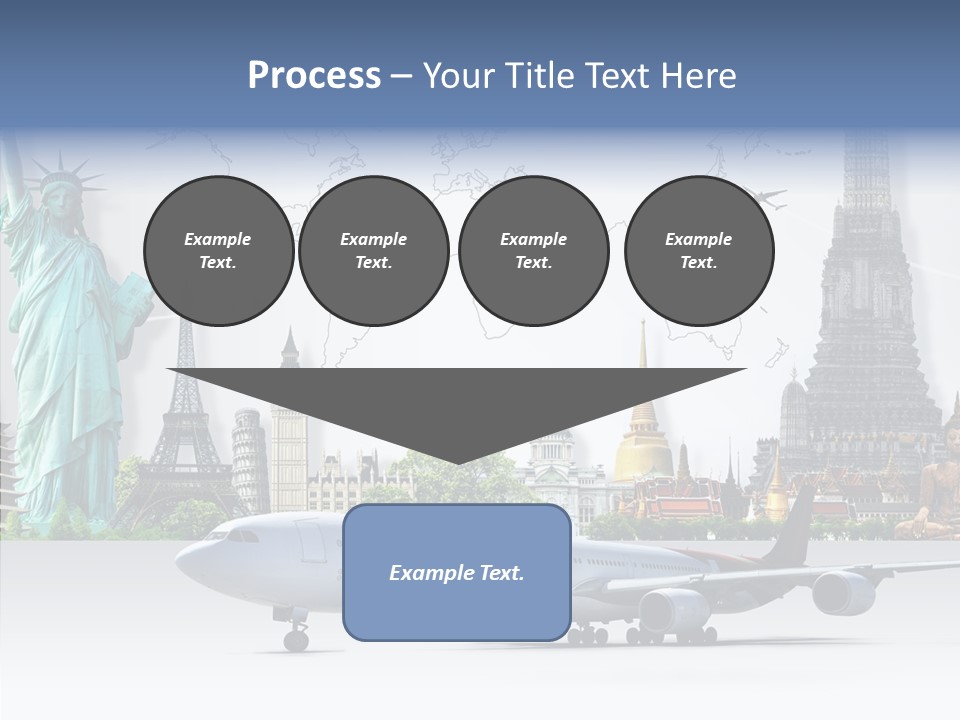 Process – Your Title Text Here

Example Text.

Example Text.

Example Text.

Example Text.

Example Text.